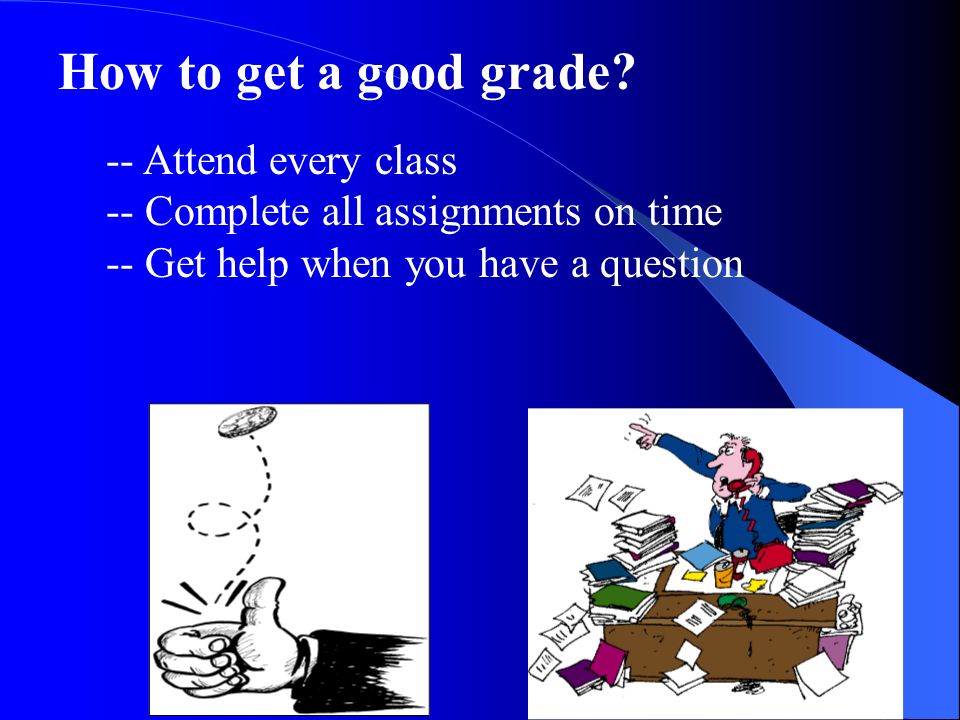 How to get a good grade?

-- Attend every class
-- Complete all assignments on time
-- Get help when you have a question